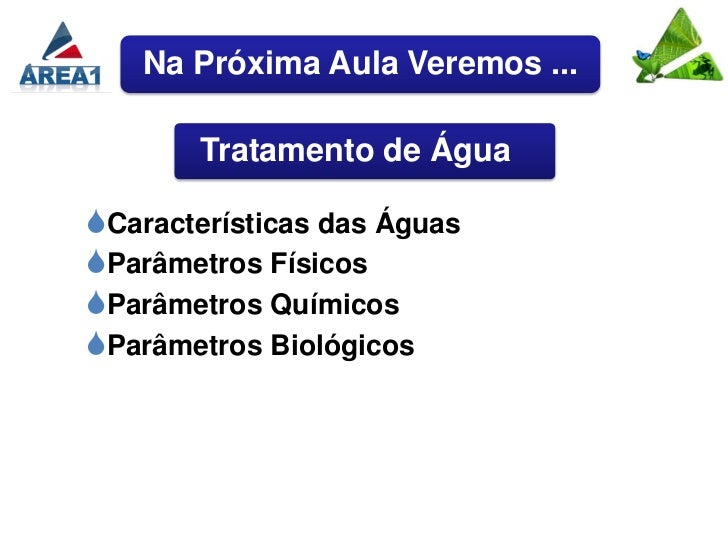 AREA1

Na Próxima Aula Veremos ...

Tratamento de Água

Características das Águas
Parâmetros Físicos
Parâmetros Químicos
Parâmetros Biológicos